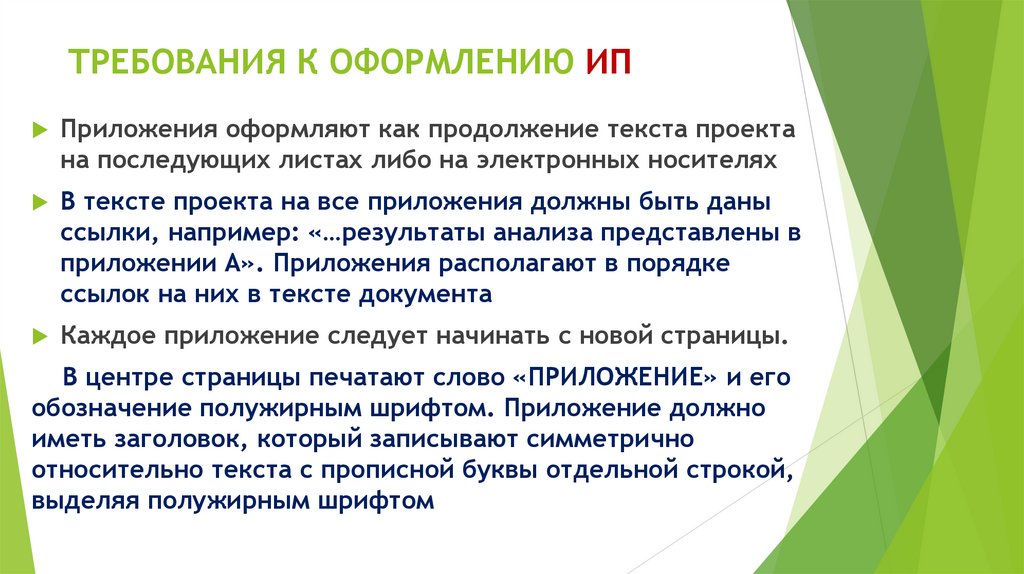 ТРЕБОВАНИЯ К ОФОРМЛЕНИЮ ИП

Приложения оформляют как продолжение текста проекта на последующих листах либо на электронных носителях

В тексте проекта на все приложения должны быть даны ссылки, например: «…результаты анализа представлены в приложении А». Приложения располагают в порядке ссылок на них в тексте документа

Каждое приложение следует начинать с новой страницы.

В центре страницы печатают слово «ПРИЛОЖЕНИЕ» и его обозначение полужирным шрифтом. Приложение должно иметь заголовок, который записывают симметрично относительно текста с прописной буквы отдельной строкой, выделяя полужирным шрифтом